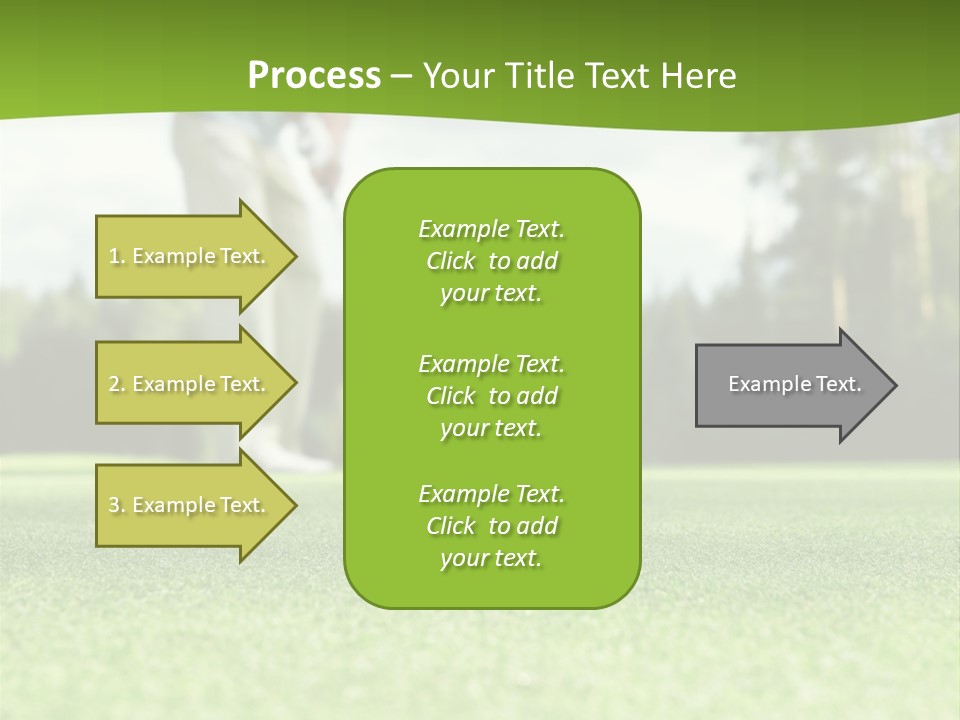 Process – Your Title Text Here

1. Example Text.

2. Example Text.

3. Example Text.

Example Text. Click to add your text.

Example Text. Click to add your text.

Example Text. Click to add your text.

Example Text.